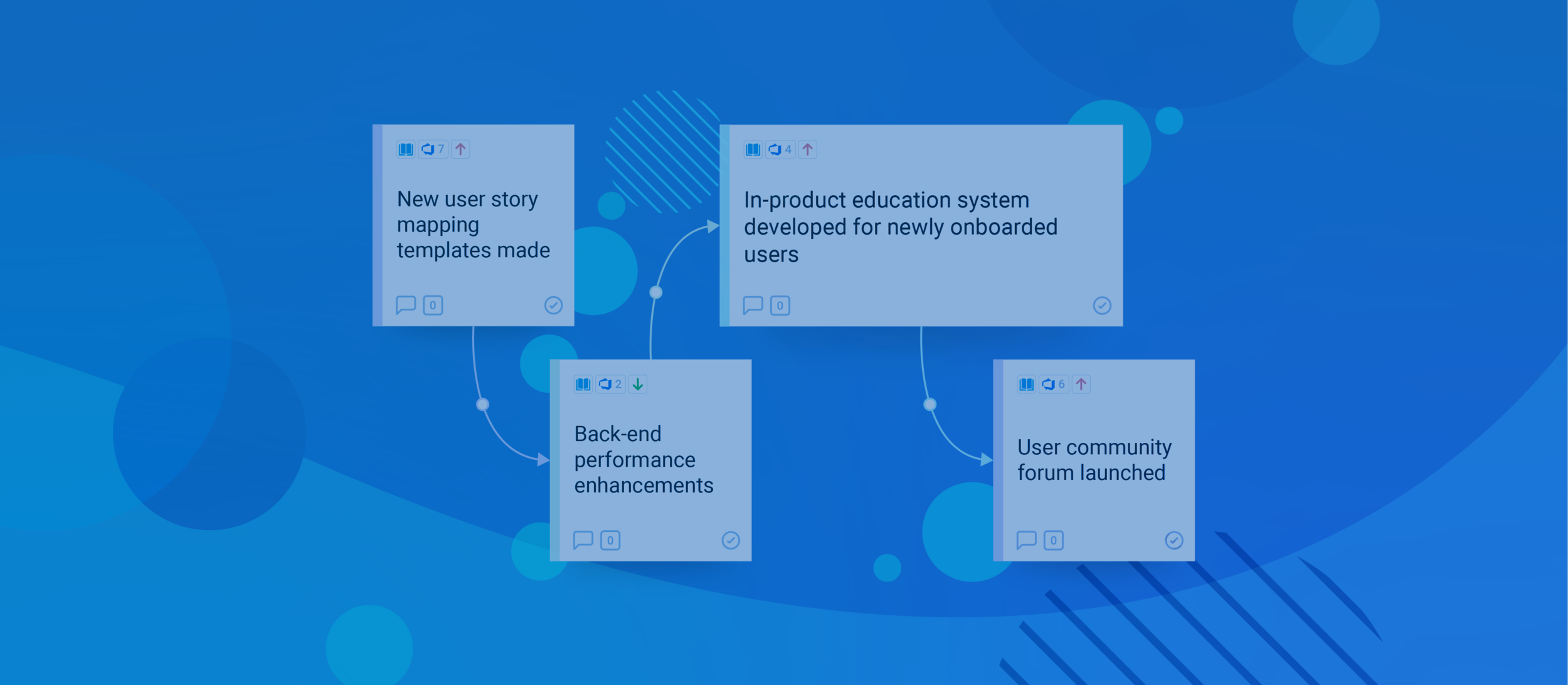 7

New user story mapping templates made

0

4

In-product education system developed for newly onboarded users

0

2

Back-end performance enhancements

0

6

User community forum launched

0